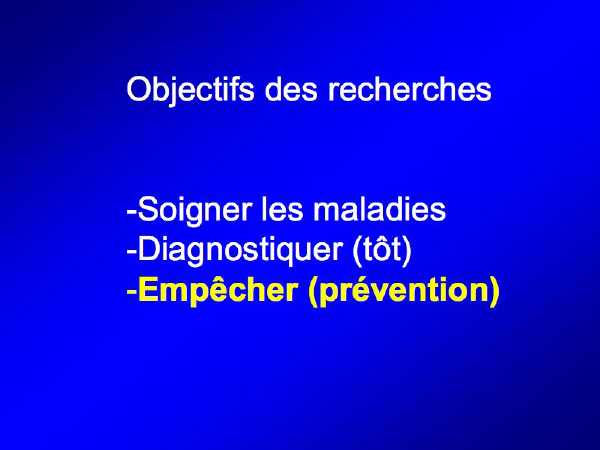 Objectifs des recherches

-Soigner les maladies
-Diagnostiquer (tôt)
-Empêcher (prévention)